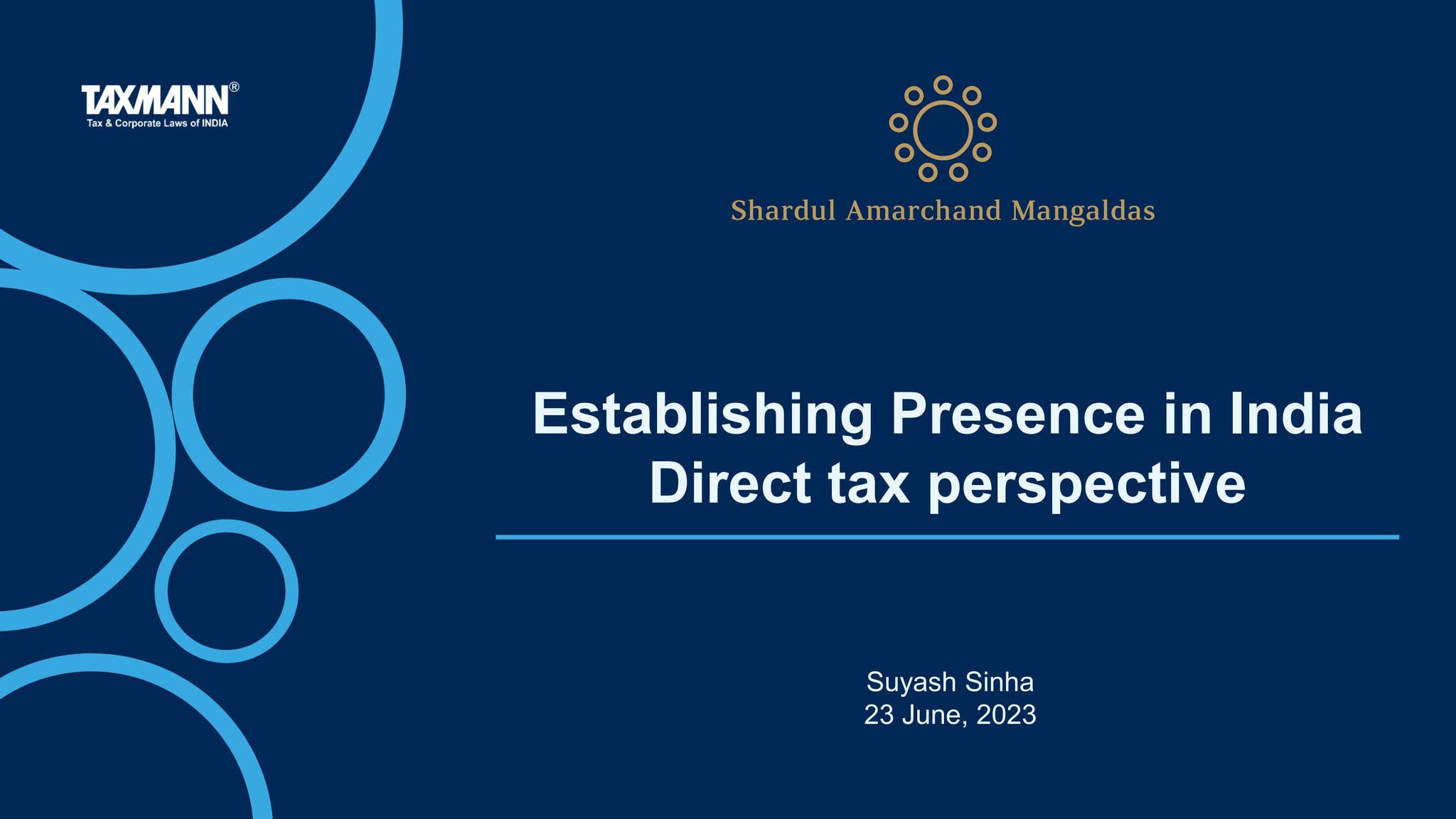 TAXMANN®
Tax & Corporate Laws of INDIA

Shardul Amarchand Mangaldas

Establishing Presence in India
Direct tax perspective

Suyash Sinha
23 June, 2023